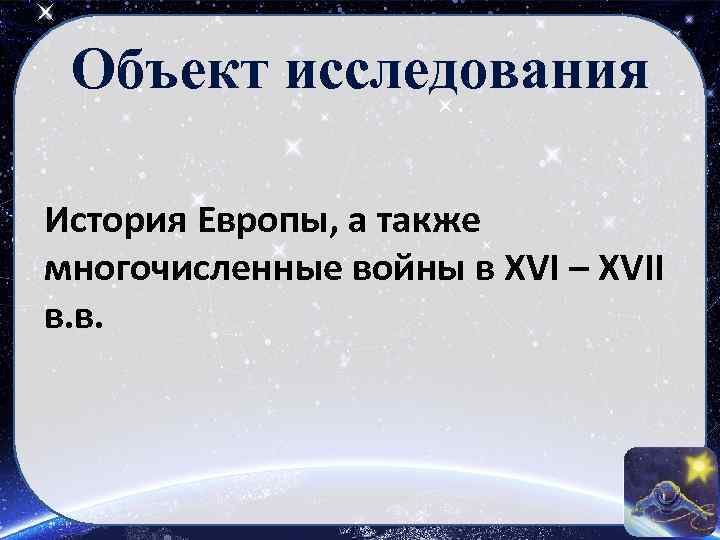 Объект исследования

История Европы, а также многочисленные войны в XVI – XVII в.в.